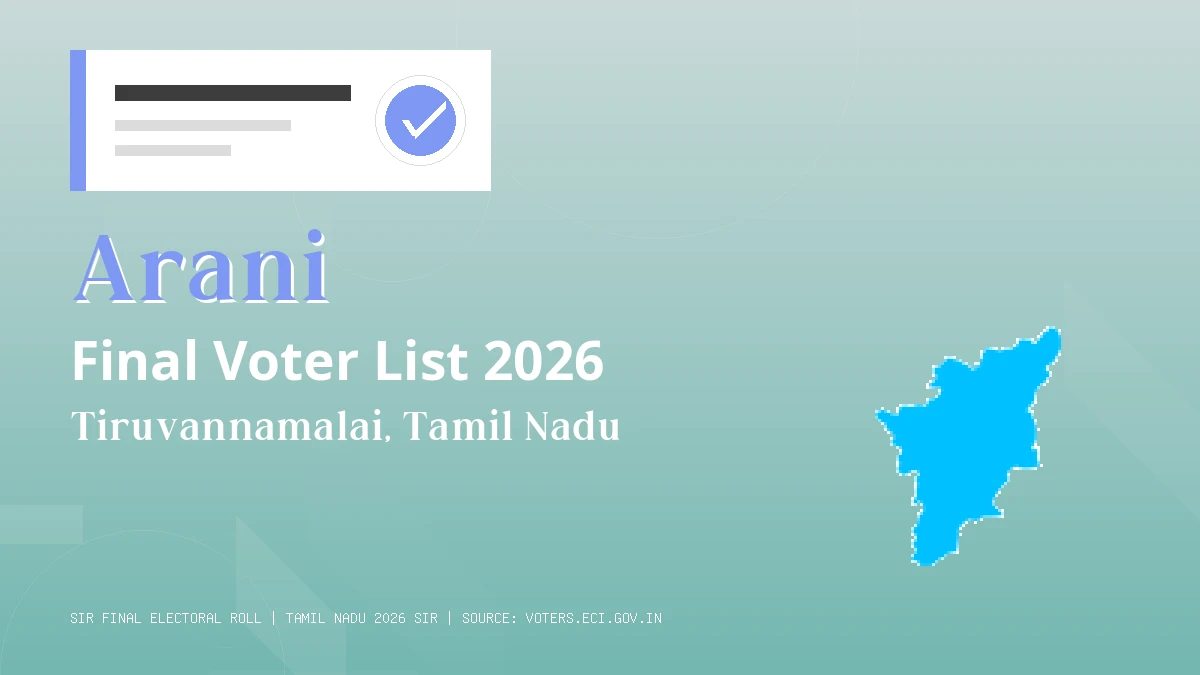 Arani
Final Voter List 2026
Tiruvannamalai, Tamil Nadu

SIR FINAL ELECTORAL ROLL | TAMIL NADU 2026 SIR | SOURCE: VOTERS.ECI.GOV.IN